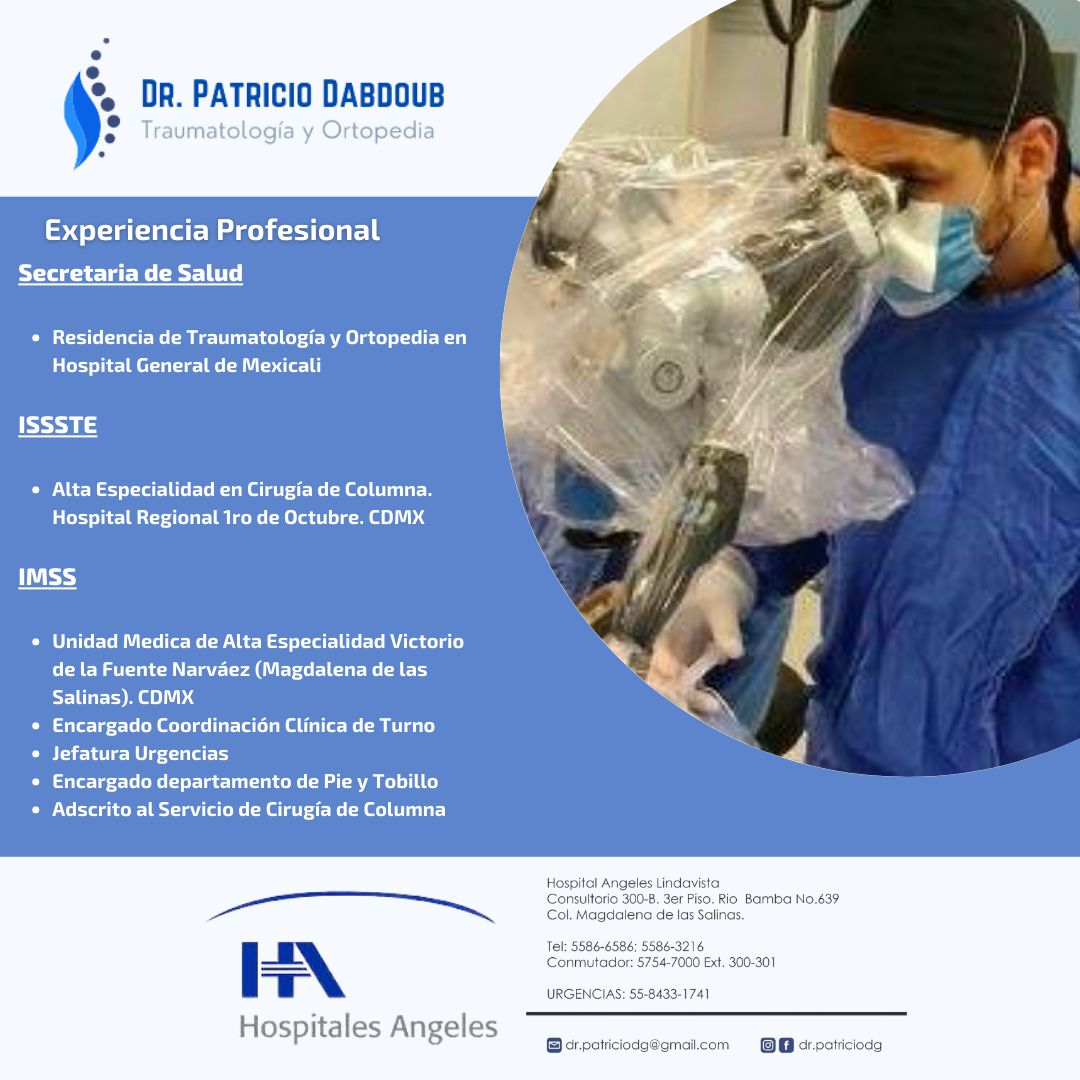 DR. PATRICIO DABDOUB
Traumatología y Ortopedia

Experiencia Profesional

Secretaria de Salud

• Residencia de Traumatología y Ortopedia en Hospital General de Mexicali

ISSSTE

• Alta Especialidad en Cirugía de Columna. Hospital Regional 1ro de Octubre. CDMX

IMSS

• Unidad Medica de Alta Especialidad Victorio de la Fuente Narváez (Magdalena de las Salinas). CDMX
• Encargado Coordinación Clínica de Turno
• Jefatura Urgencias
• Encargado departamento de Pie y Tobillo
• Adscrito al Servicio de Cirugía de Columna

HA
Hospitales Angeles

Hospital Angeles Lindavista
Consultorio 300-B. 3er Piso. Rio Bamba No.639
Col. Magdalena de las Salinas.

Tel: 5586-6586; 5586-3216
Conmutador: 5754-7000 Ext. 300-301

URGENCIAS: 55-8433-1741

dr.patriciodg@gmail.com

dr.patriciodg